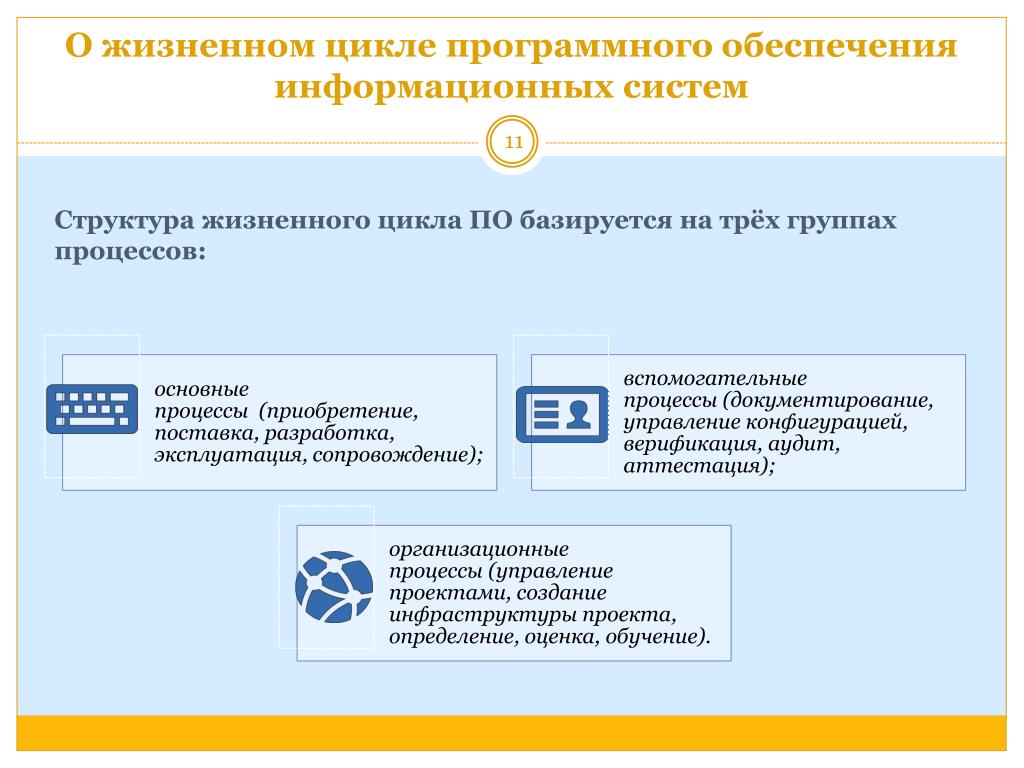 О жизненном цикле программного обеспечения информационных систем

11

Структура жизненного цикла ПО базируется на трёх группах процессов:

основные процессы (приобретение, поставка, разработка, эксплуатация, сопровождение);

вспомогательные процессы (документирование, управление конфигурацией, верификация, аудит, аттестация);

организационные процессы (управление проектами, создание инфраструктуры проекта, определение, оценка, обучение).